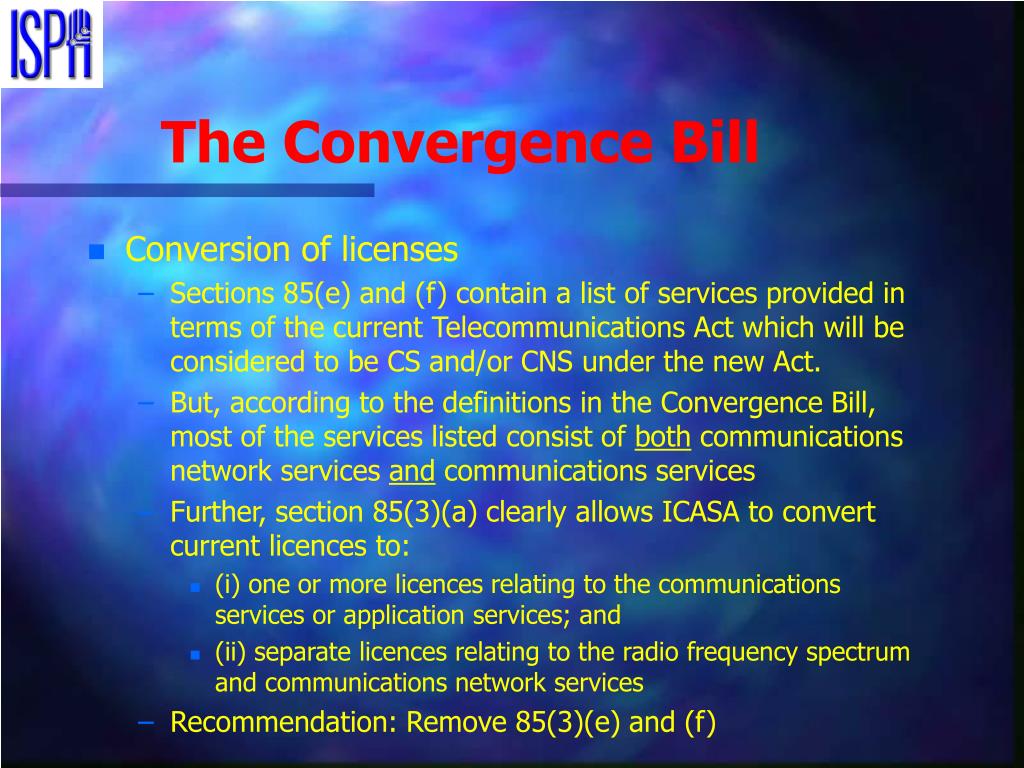 ISPA

The Convergence Bill

Conversion of licenses

– Sections 85(e) and (f) contain a list of services provided in terms of the current Telecommunications Act which will be considered to be CS and/or CNS under the new Act.

– But, according to the definitions in the Convergence Bill, most of the services listed consist of both communications network services and communications services

– Further, section 85(3)(a) clearly allows ICASA to convert current licences to:

(i) one or more licences relating to the communications services or application services; and

(ii) separate licences relating to the radio frequency spectrum and communications network services

– Recommendation: Remove 85(3)(e) and (f)